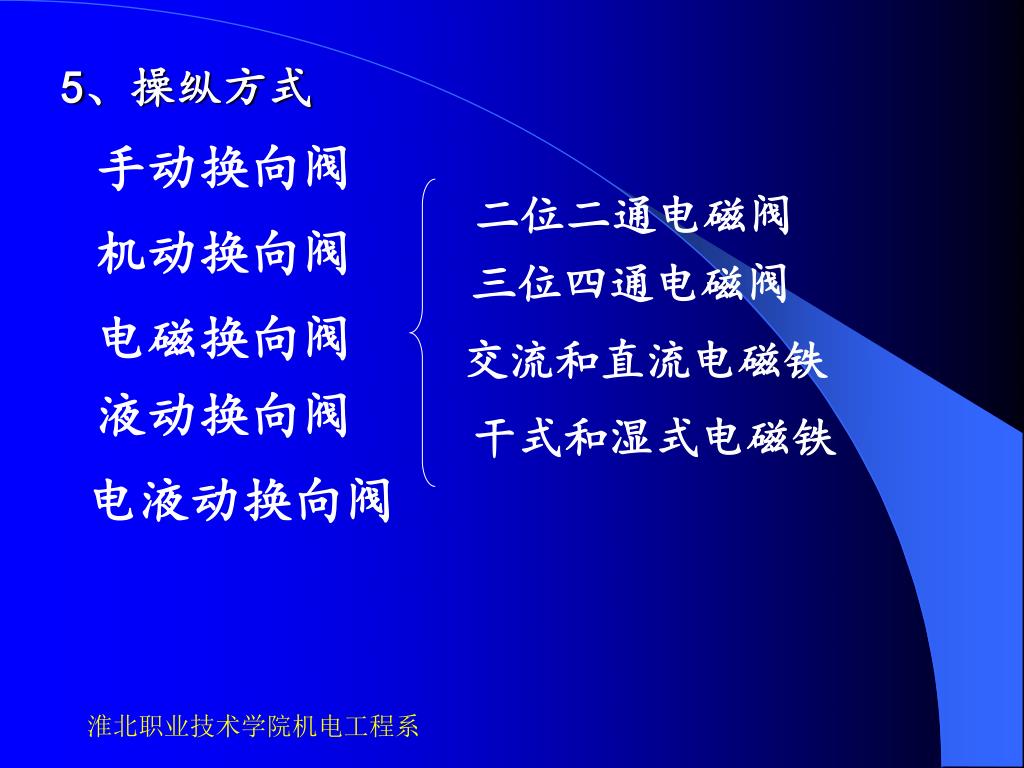 5、操纵方式

手动换向阀

机动换向阀

电磁换向阀

液动换向阀

电液动换向阀

二位二通电磁阀

三位四通电磁阀

交流和直流电磁铁

干式和湿式电磁铁

淮北职业技术学院机电工程系